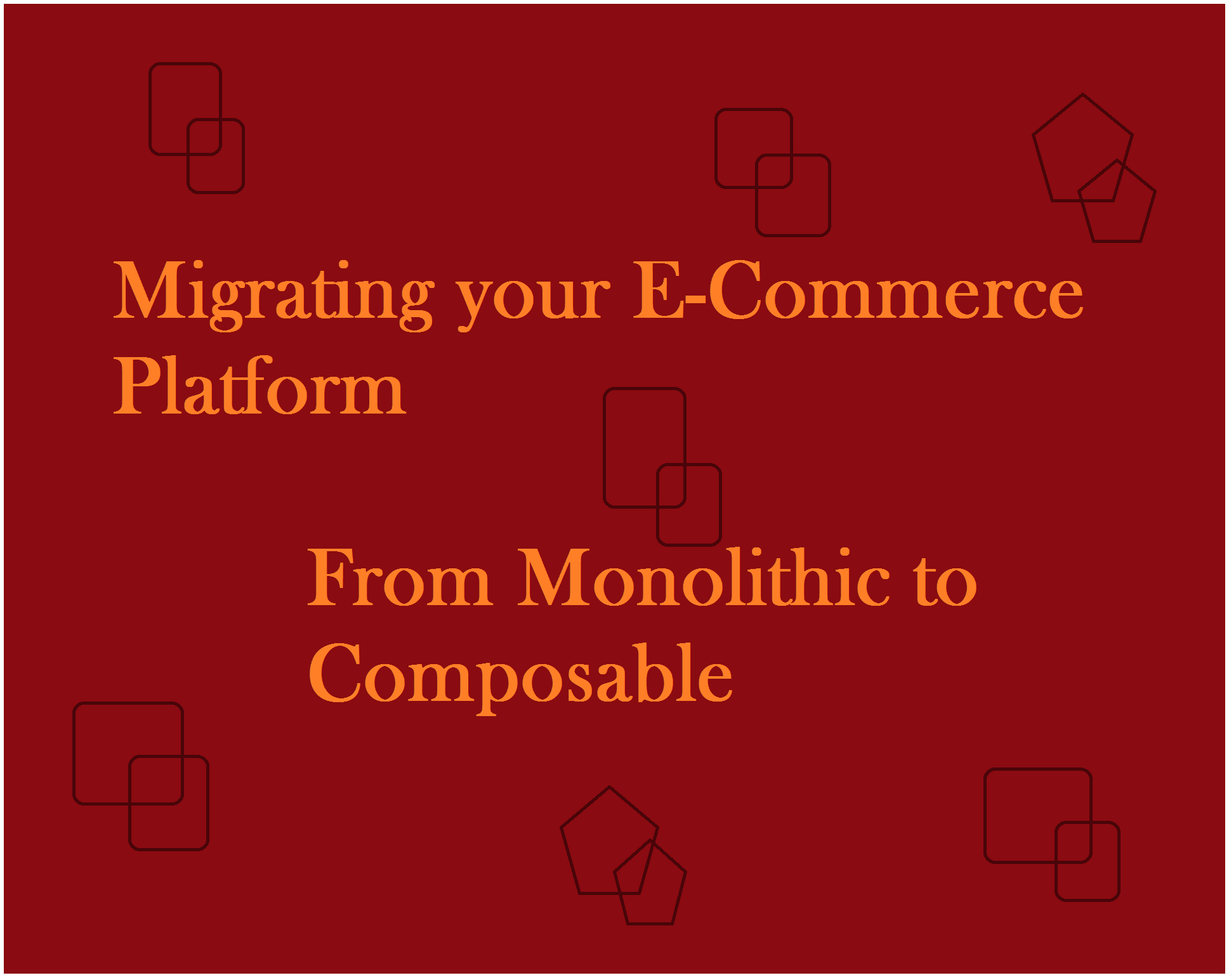 Migrating your E-Commerce Platform

From Monolithic to Composable